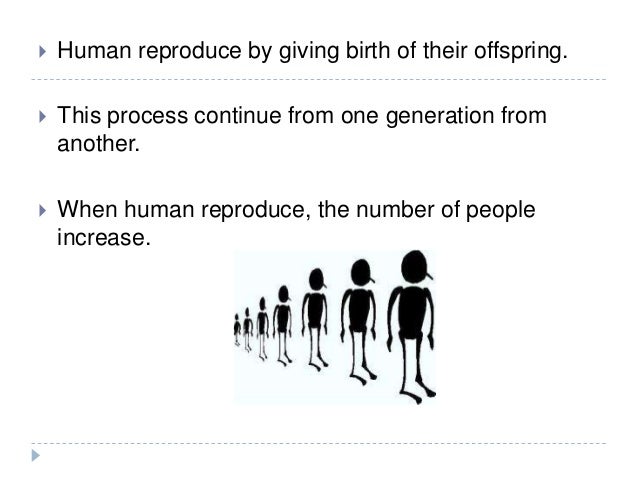 Human reproduce by giving birth of their offspring.

This process continue from one generation from another.

When human reproduce, the number of people increase.